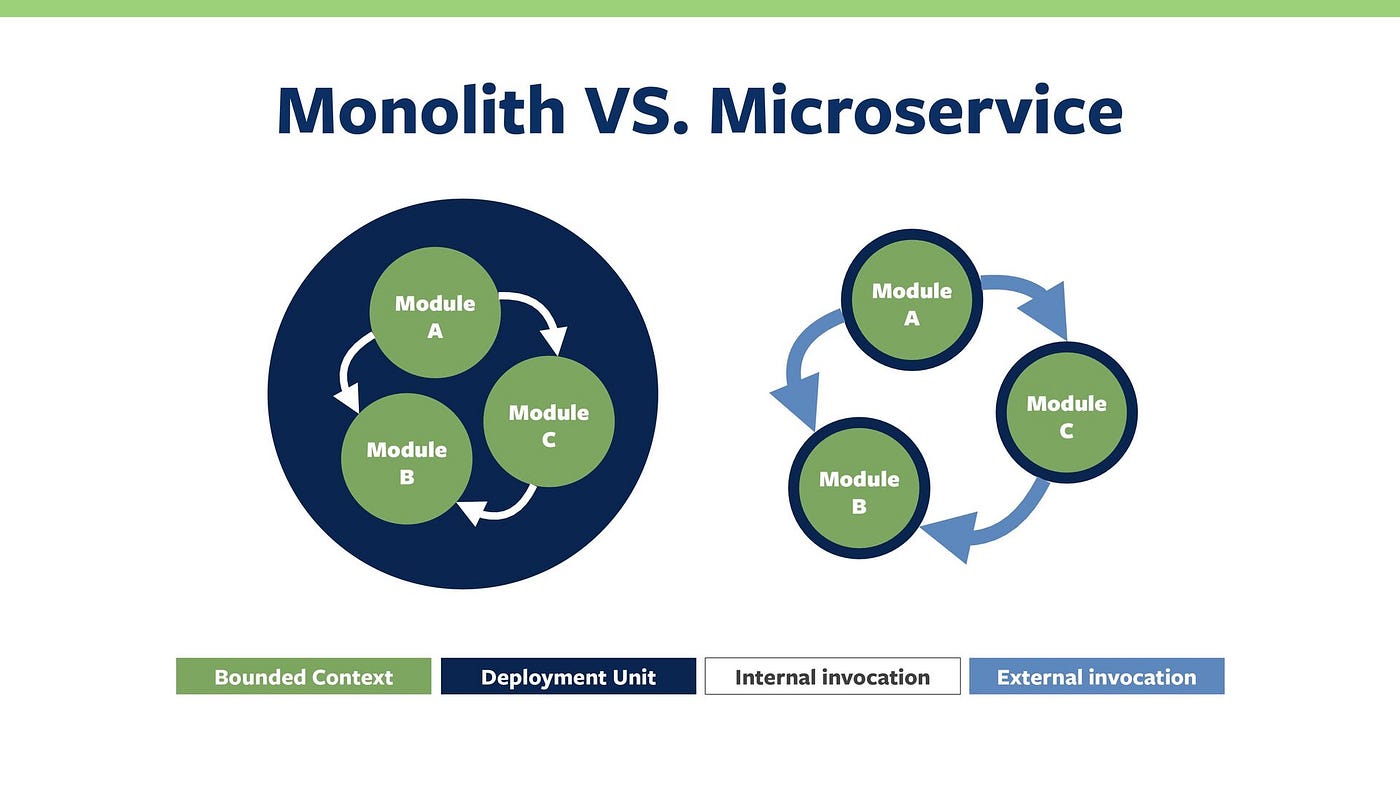 Monolith VS. Microservice

Module A

Module C

Module B

Module A

Module C

Module B

Bounded Context

Deployment Unit

Internal invocation

External invocation